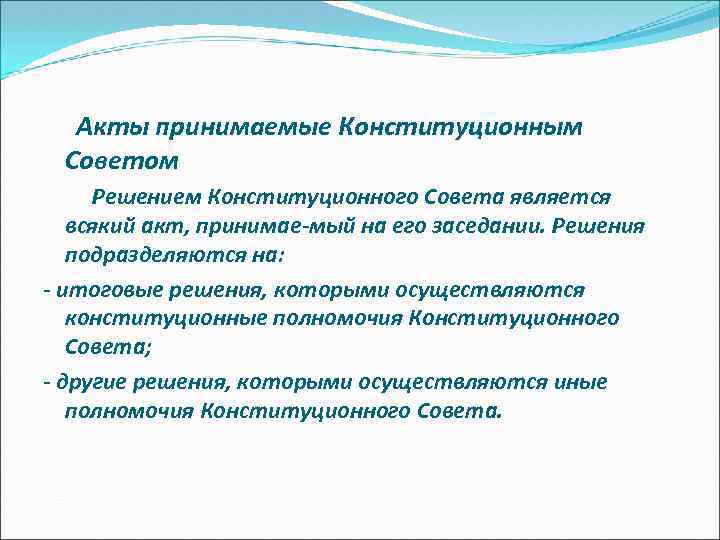 Акты принимаемые Конституционным Советом

Решением Конституционного Совета является всякий акт, принимае-мый на его заседании. Решения подразделяются на:

- итоговые решения, которыми осуществляются конституционные полномочия Конституционного Совета;

- другие решения, которыми осуществляются иные полномочия Конституционного Совета.